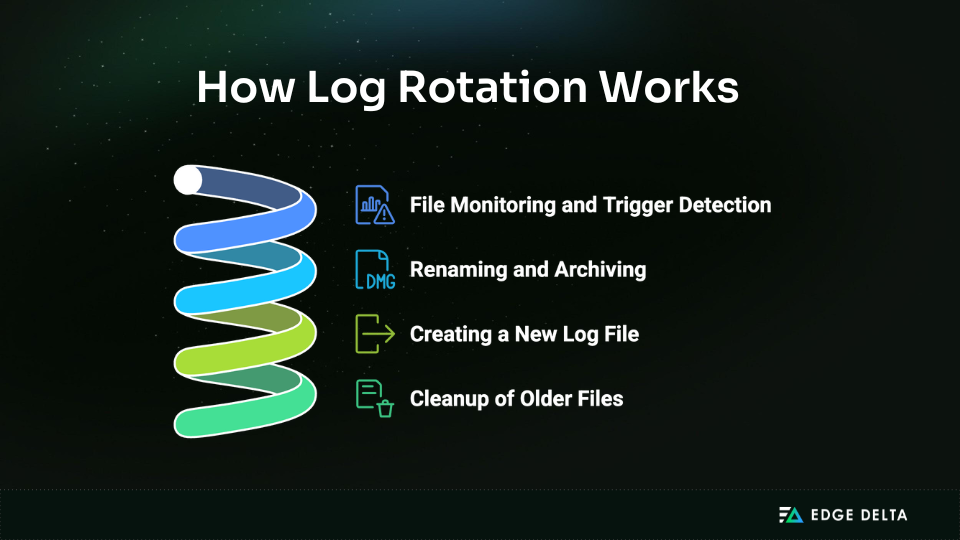 How Log Rotation Works

File Monitoring and Trigger Detection

DMG Renaming and Archiving

Creating a New Log File

Cleanup of Older Files

EDGE DELTA